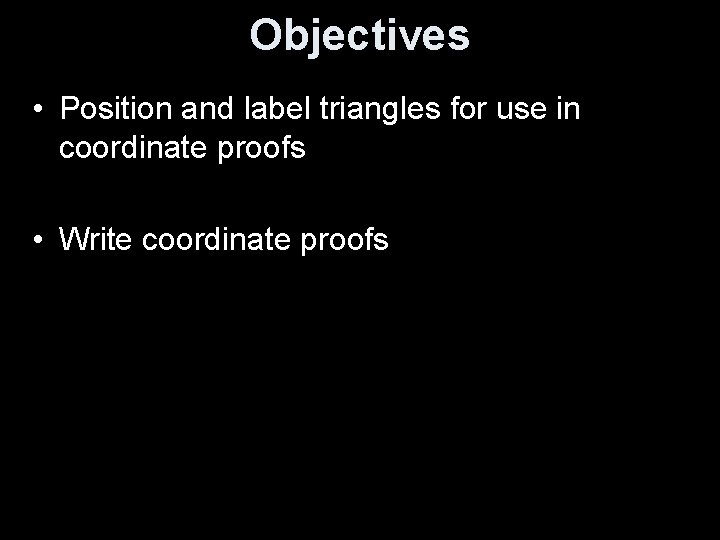 Objectives

• Position and label triangles for use in coordinate proofs

• Write coordinate proofs